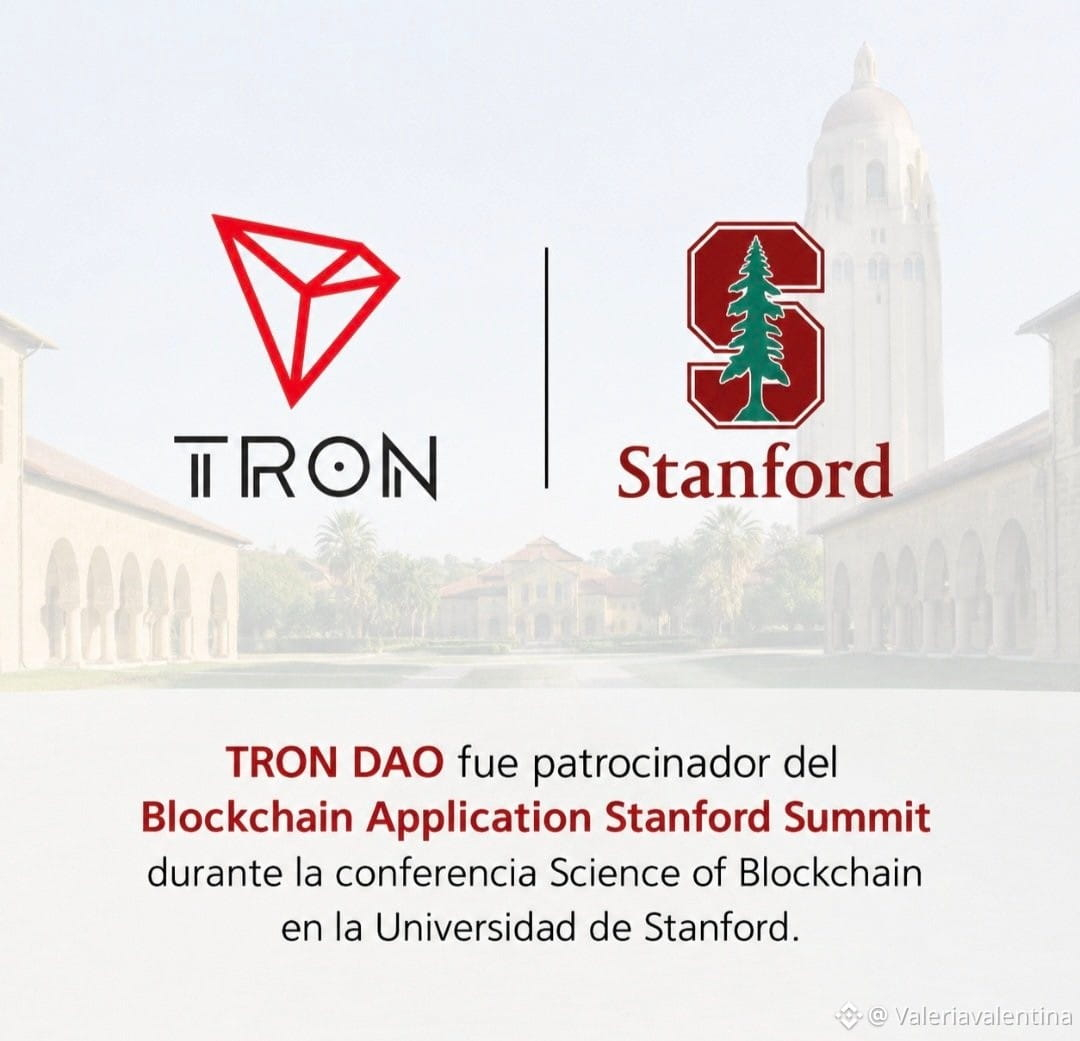 TRON

Stanford

TRON DAO fue patrocinador del Blockchain Application Stanford Summit durante la conferencia Science of Blockchain en la Universidad de Stanford.

@ Valeriavalentina